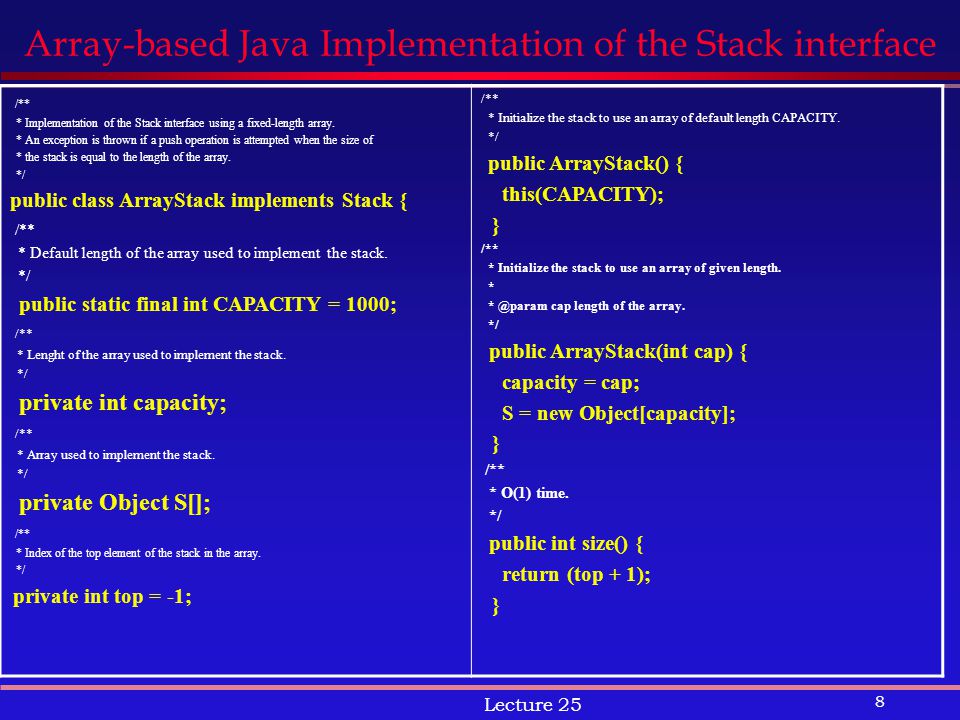 Array-based Java Implementation of the Stack interface

/**
* Implementation of the Stack interface using a fixed-length array.
* An exception is thrown if a push operation is attempted when the size of
* the stack is equal to the length of the array.
*/
public class ArrayStack implements Stack {
/**
* Default length of the array used to implement the stack.
*/
public static final int CAPACITY = 1000;
/**
* Lenght of the array used to implement the stack.
*/
private int capacity;
/**
* Array used to implement the stack.
*/
private Object S[];
/**
* Index of the top element of the stack in the array.
*/
private int top = -1;

/**
* Initialize the stack to use an array of default length CAPACITY.
*/
public ArrayStack() {
this(CAPACITY);
}
/**
* Initialize the stack to use an array of given length.
*
* @param cap length of the array.
*/
public ArrayStack(int cap) {
capacity = cap;
S = new Object[capacity];
}
/**
* O(1) time.
*/
public int size() {
return (top + 1);
}

Lecture 25

8